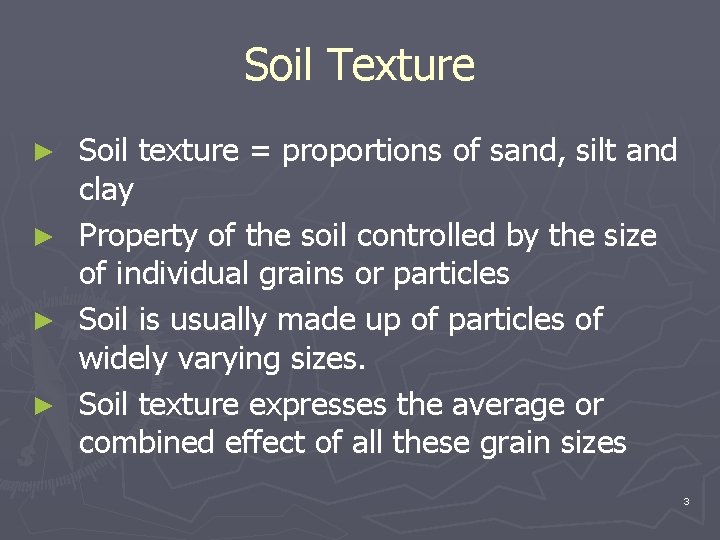 Soil Texture

► Soil texture = proportions of sand, silt and clay
► Property of the soil controlled by the size of individual grains or particles
► Soil is usually made up of particles of widely varying sizes.
► Soil texture expresses the average or combined effect of all these grain sizes

3